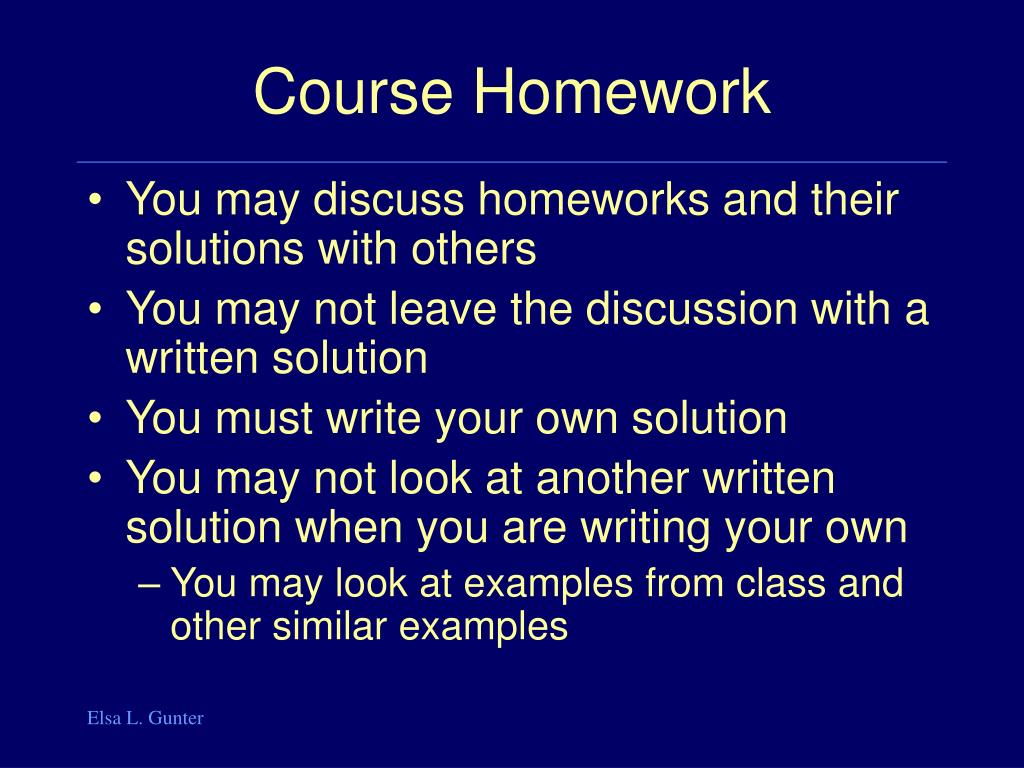 Course Homework

• You may discuss homeworks and their solutions with others
• You may not leave the discussion with a written solution
• You must write your own solution
• You may not look at another written solution when you are writing your own
– You may look at examples from class and other similar examples

Elsa L. Gunter